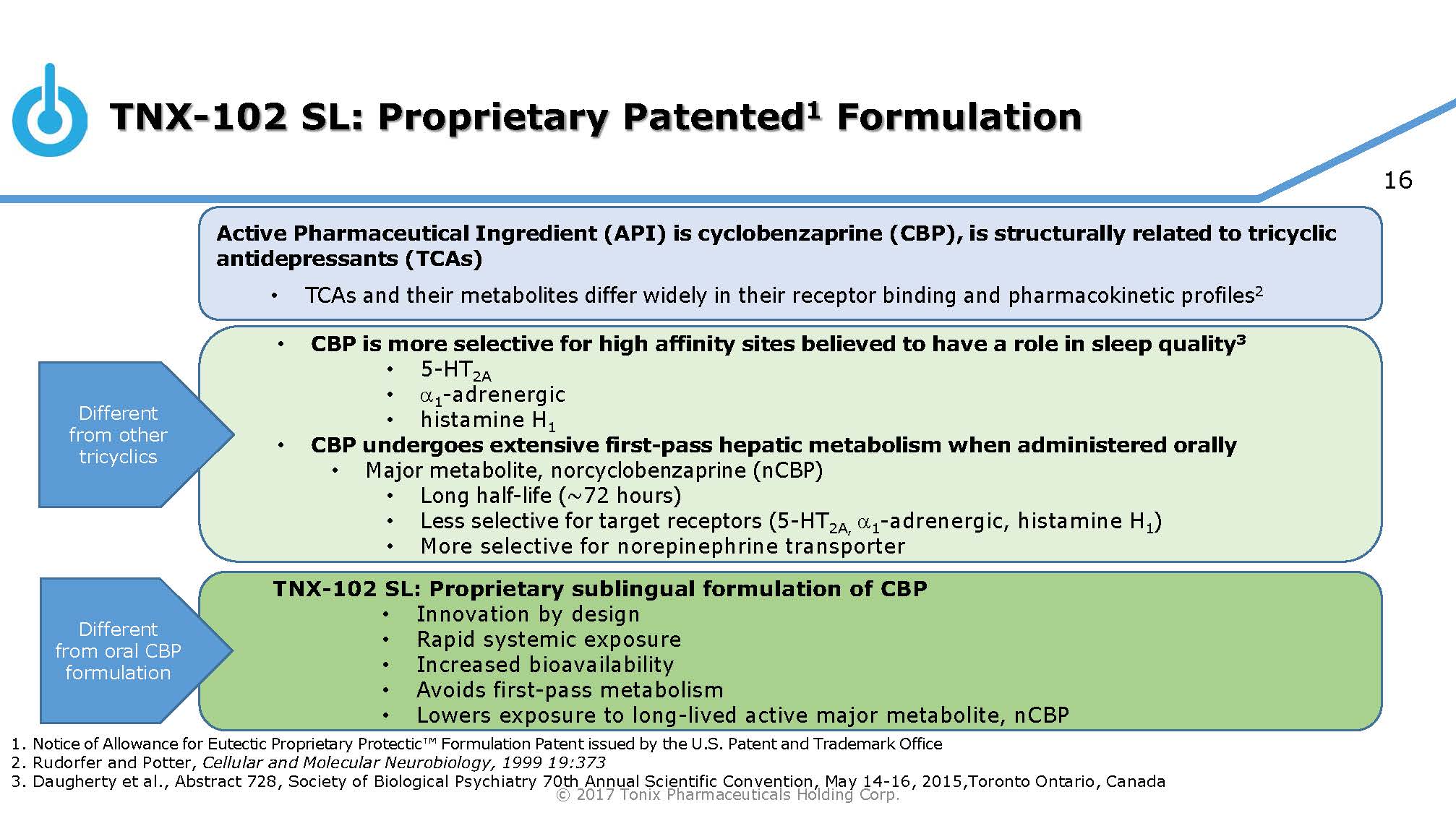 TNX-102 SL: Proprietary Patented$^1$ Formulation

16

Active Pharmaceutical Ingredient (API) is cyclobenzaprine (CBP), is structurally related to tricyclic antidepressants (TCAs)

• TCAs and their metabolites differ widely in their receptor binding and pharmacokinetic profiles$^2$

Different from other tricyclics

• CBP is more selective for high affinity sites believed to have a role in sleep quality$^3$
• 5-HT$_{2A}$
• $\alpha_1$-adrenergic
• histamine H$_1$
• CBP undergoes extensive first-pass hepatic metabolism when administered orally
• Major metabolite, norcyclobenzaprine (nCBP)
• Long half-life (~72 hours)
• Less selective for target receptors (5-HT$_{2A,}$ $\alpha_1$-adrenergic, histamine H$_1$)
• More selective for norepinephrine transporter

Different from oral CBP formulation

TNX-102 SL: Proprietary sublingual formulation of CBP
• Innovation by design
• Rapid systemic exposure
• Increased bioavailability
• Avoids first-pass metabolism
• Lowers exposure to long-lived active major metabolite, nCBP

1. Notice of Allowance for Eutectic Proprietary Protectic™ Formulation Patent issued by the U.S. Patent and Trademark Office
2. Rudorfer and Potter, Cellular and Molecular Neurobiology, 1999 19:373
3. Daugherty et al., Abstract 728, Society of Biological Psychiatry 70th Annual Scientific Convention, May 14-16, 2015,Toronto Ontario, Canada
© 2017 Tonix Pharmaceuticals Holding Corp.